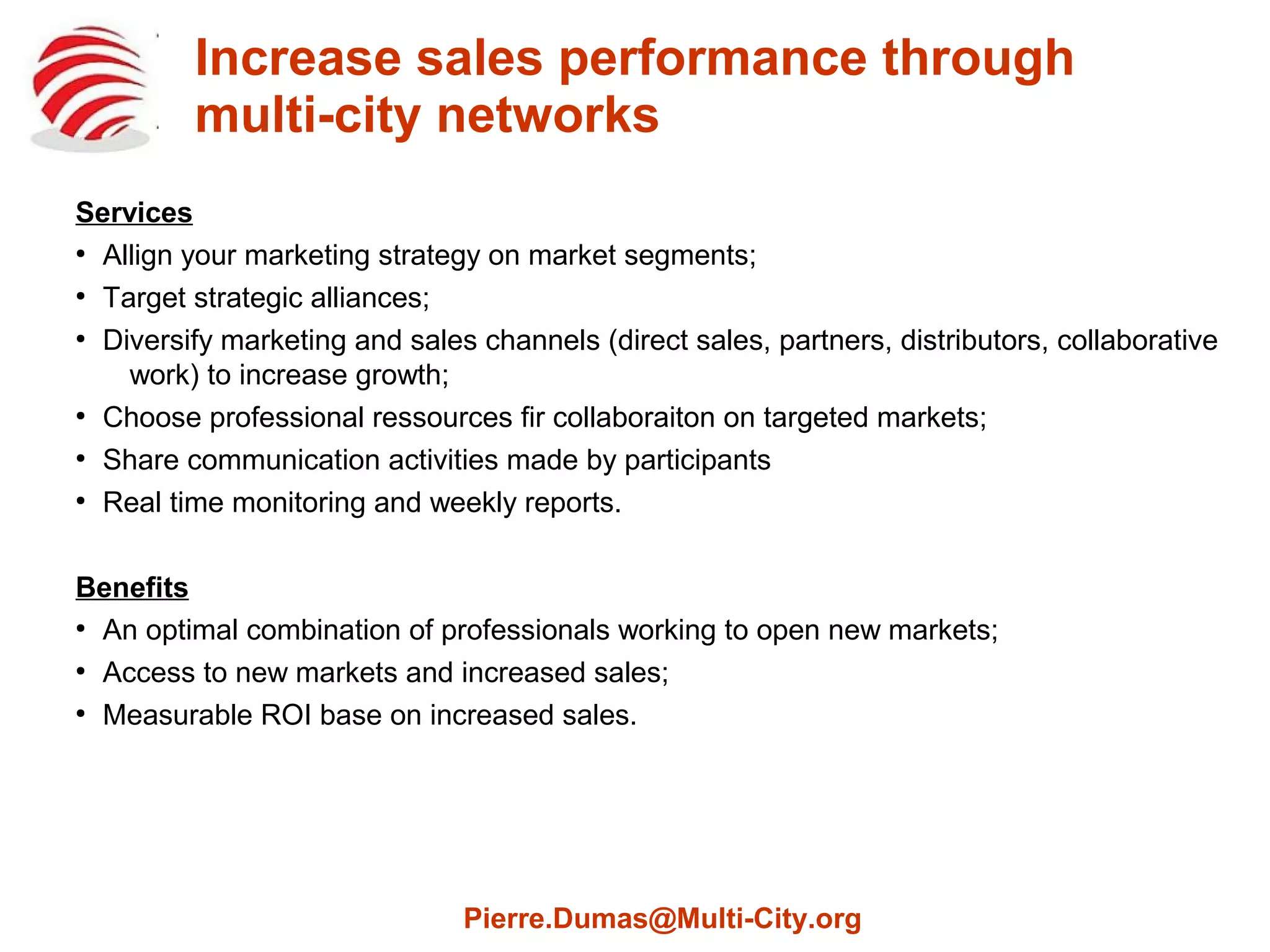 Increase sales performance through multi-city networks

Services

• Allign your marketing strategy on market segments;
• Target strategic alliances;
• Diversify marketing and sales channels (direct sales, partners, distributors, collaborative work) to increase growth;
• Choose professional ressources fir collaboraiton on targeted markets;
• Share communication activities made by participants
• Real time monitoring and weekly reports.

Benefits

• An optimal combination of professionals working to open new markets;
• Access to new markets and increased sales;
• Measurable ROI base on increased sales.

Pierre.Dumas@Multi-City.org